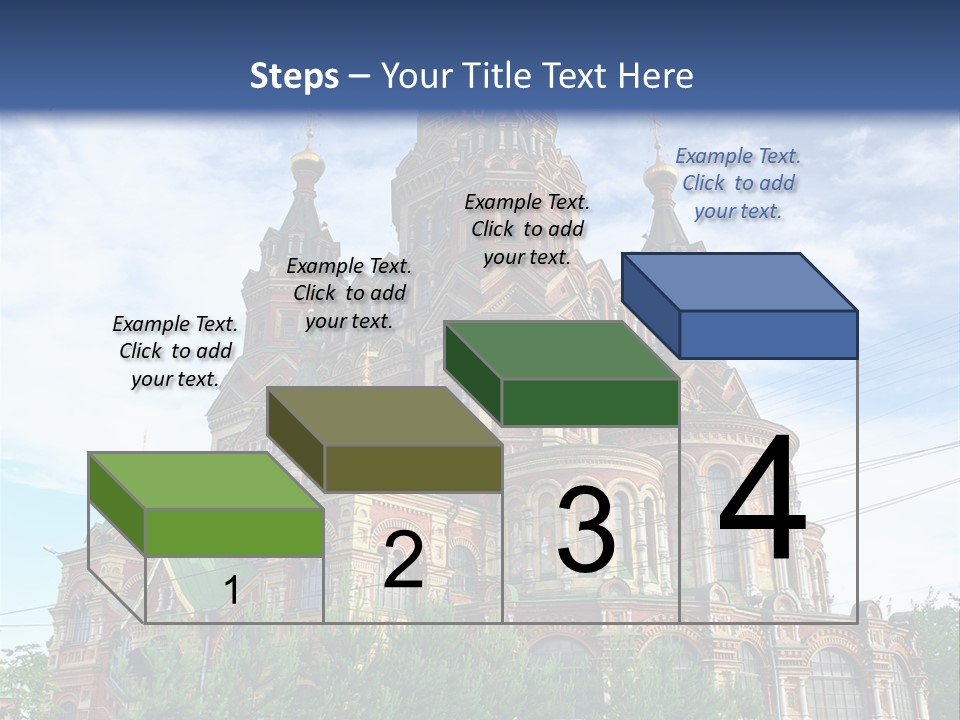 Steps – Your Title Text Here

Example Text. Click to add your text.

Example Text. Click to add your text.

Example Text. Click to add your text.

Example Text. Click to add your text.

1

2

3

4